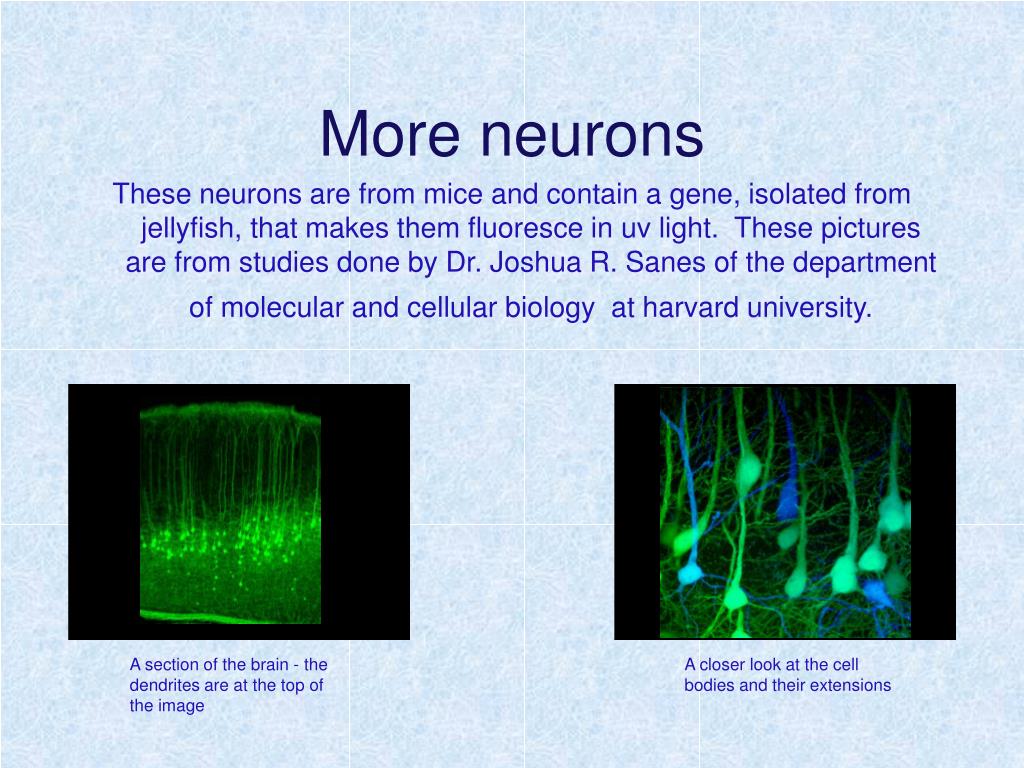 More neurons

These neurons are from mice and contain a gene, isolated from jellyfish, that makes them fluoresce in uv light.  These pictures are from studies done by Dr. Joshua R. Sanes of the department of molecular and cellular biology  at harvard university.

A section of the brain - the dendrites are at the top of the image

A closer look at the cell bodies and their extensions